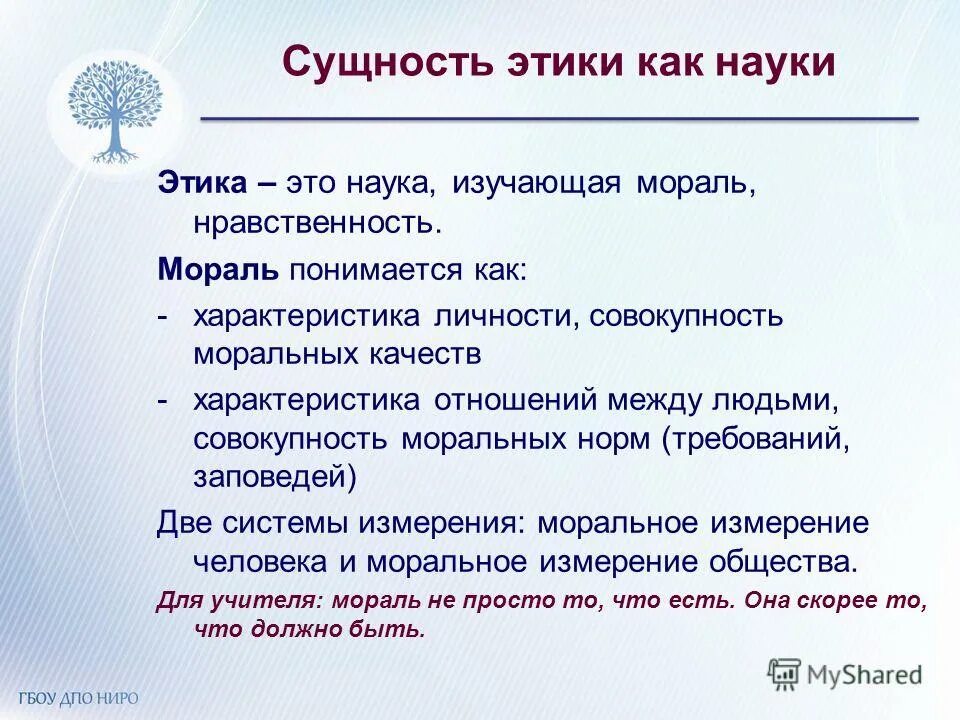 Сущность этики как науки

Этика – это наука, изучающая мораль, нравственность.

Мораль понимается как:

- характеристика личности, совокупность моральных качеств

- характеристика отношений между людьми, совокупность моральных норм (требований, заповедей)

Две системы измерения: моральное измерение человека и моральное измерение общества.

Для учителя: мораль не просто то, что есть. Она скорее то, что должно быть.

ГБОУ ДПО НИРО

MyShared